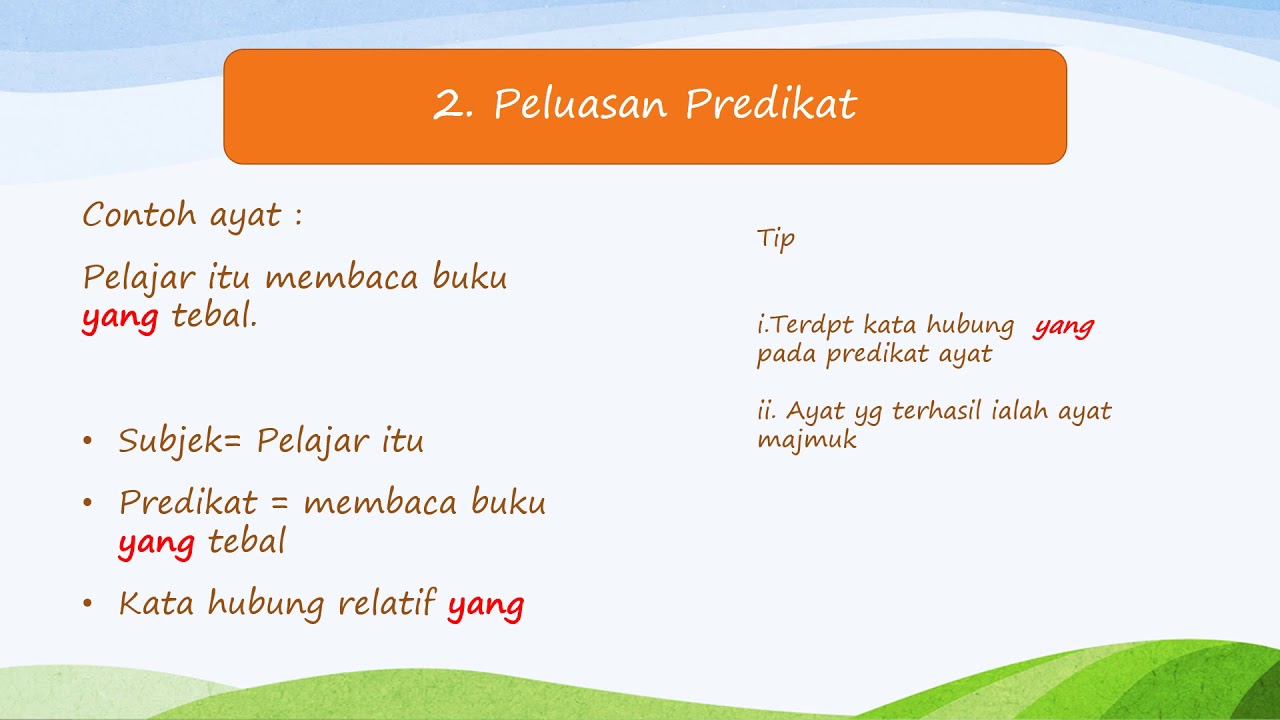 2. Peluasan Predikat

Contoh ayat :

Pelajar itu membaca buku yang tebal.

• Subjek= Pelajar itu
• Predikat = membaca buku yang tebal
• Kata hubung relatif yang

Tip

i.Terdpt kata hubung yang pada predikat ayat

ii. Ayat yg terhasil ialah ayat majmuk